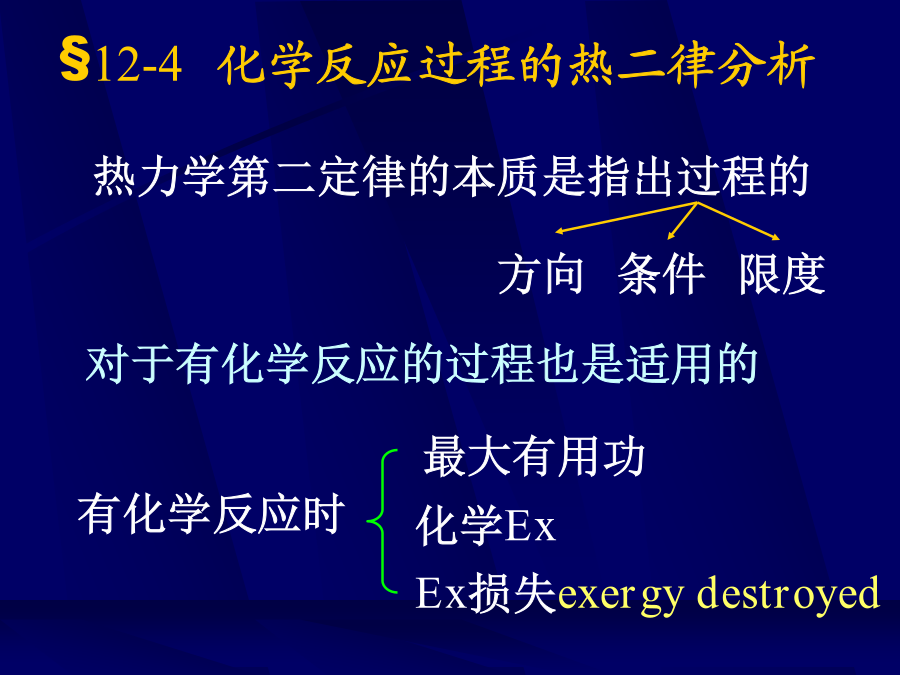 §12-4 化学反应过程的热二律分析

热力学第二定律的本质是指出过程的

方向 条件 限度

对于有化学反应的过程也是适用的

有化学反应时

最大有用功

化学Ex

Ex损失exergy destroyed